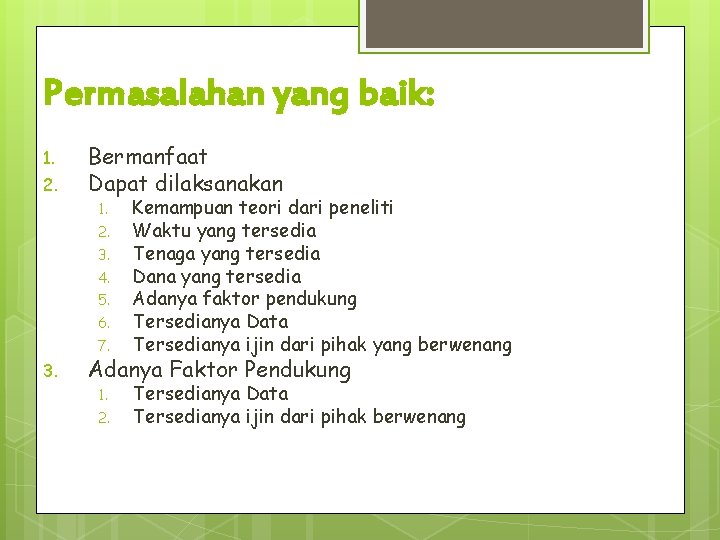 Permasalahan yang baik:

1. Bermanfaat
2. Dapat dilaksanakan
   1. Kemampuan teori dari peneliti
   2. Waktu yang tersedia
   3. Tenaga yang tersedia
   4. Dana yang tersedia
   5. Adanya faktor pendukung
   6. Tersedianya Data
   7. Tersedianya ijin dari pihak yang berwenang
3. Adanya Faktor Pendukung
   1. Tersedianya Data
   2. Tersedianya ijin dari pihak berwenang